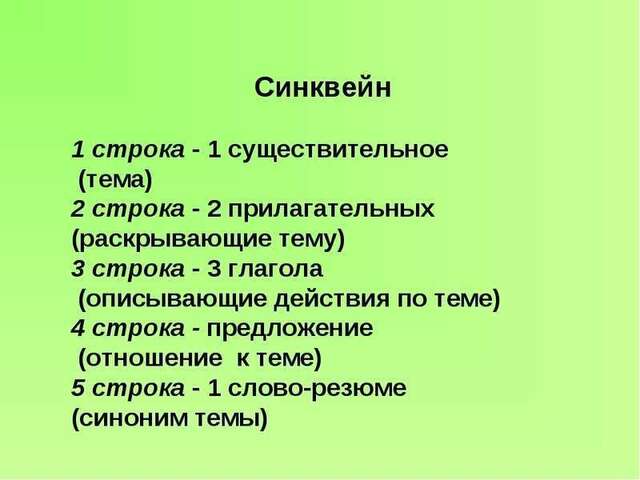 Синквейн

1 строка - 1 существительное (тема)
2 строка - 2 прилагательных (раскрывающие тему)
3 строка - 3 глагола (описывающие действия по теме)
4 строка - предложение (отношение к теме)
5 строка - 1 слово-резюме (синоним темы)